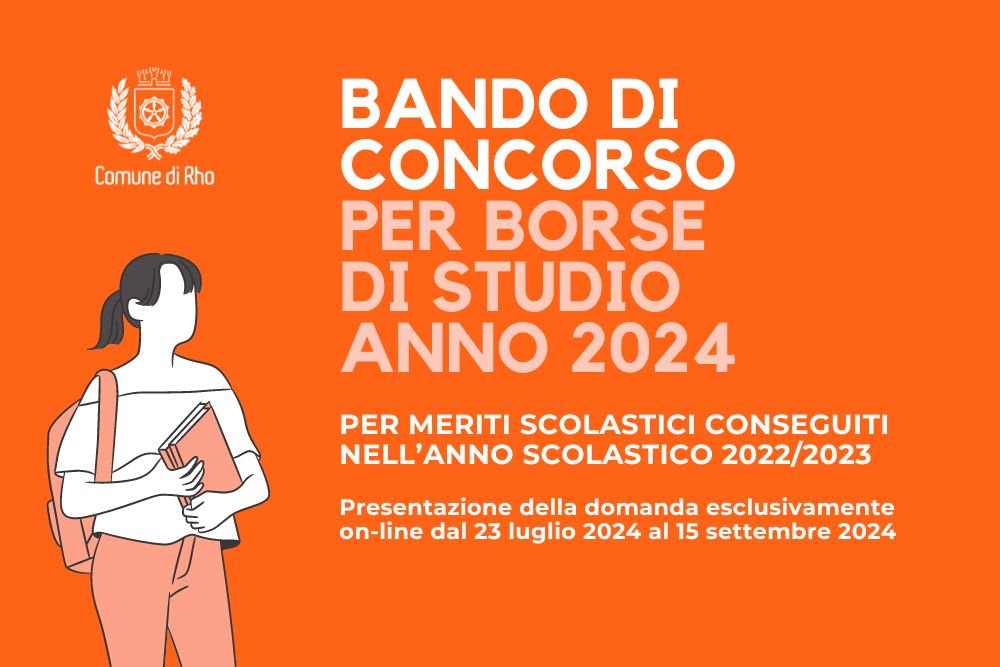 Comune di Rho

BANDO DI CONCORSO PER BORSE DI STUDIO ANNO 2024

PER MERITI SCOLASTICI CONSEGUITI NELL'ANNO SCOLASTICO 2022/2023

Presentazione della domanda esclusivamente on-line dal 23 luglio 2024 al 15 settembre 2024